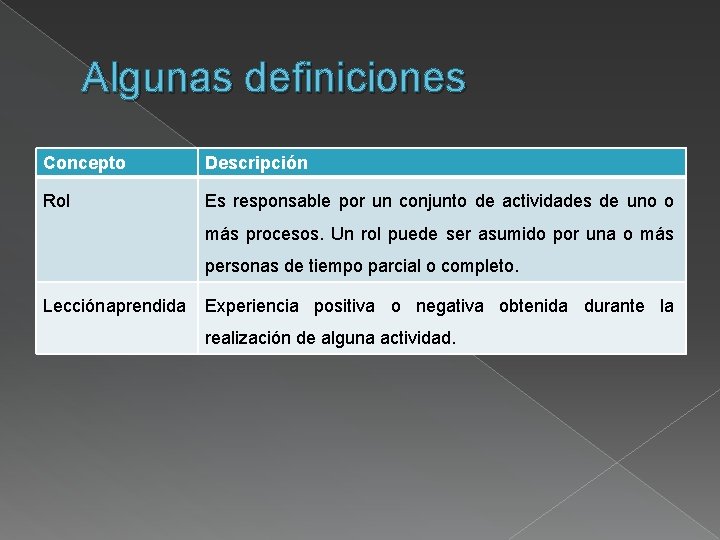 Algunas definiciones

| Concepto | Descripción |
|---|---|
| Rol | Es responsable por un conjunto de actividades de uno o más procesos. Un rol puede ser asumido por una o más personas de tiempo parcial o completo. |
| Lecciónaprendida | Experiencia positiva o negativa obtenida durante la realización de alguna actividad. |